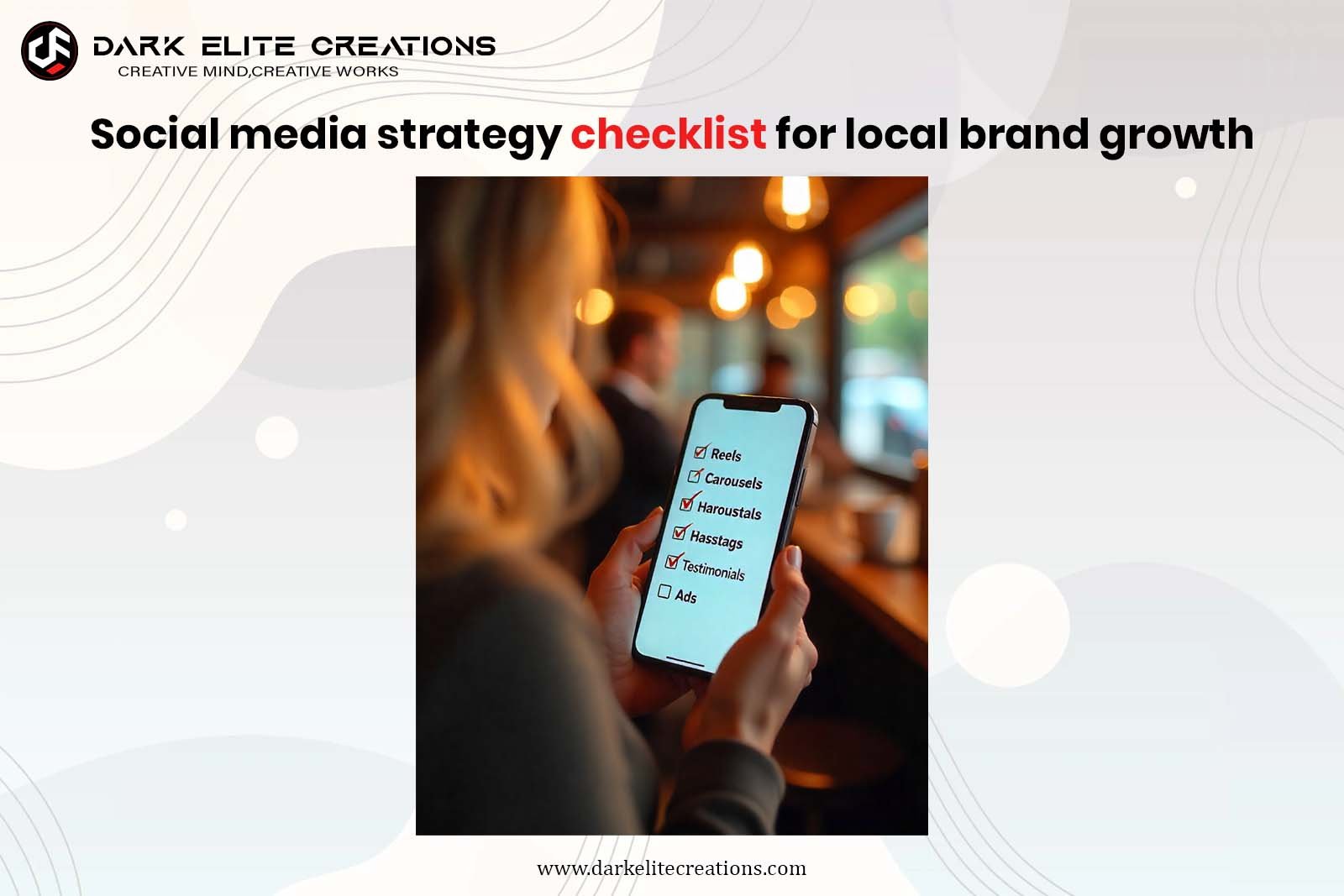 DARK ELITE CREATIONS
CREATIVE MIND,CREATIVE WORKS

Social media strategy checklist for local brand growth

Reels
Carousels
Haroustals
Hasstags
Testimonials
Ads

www.darkelitecreations.com